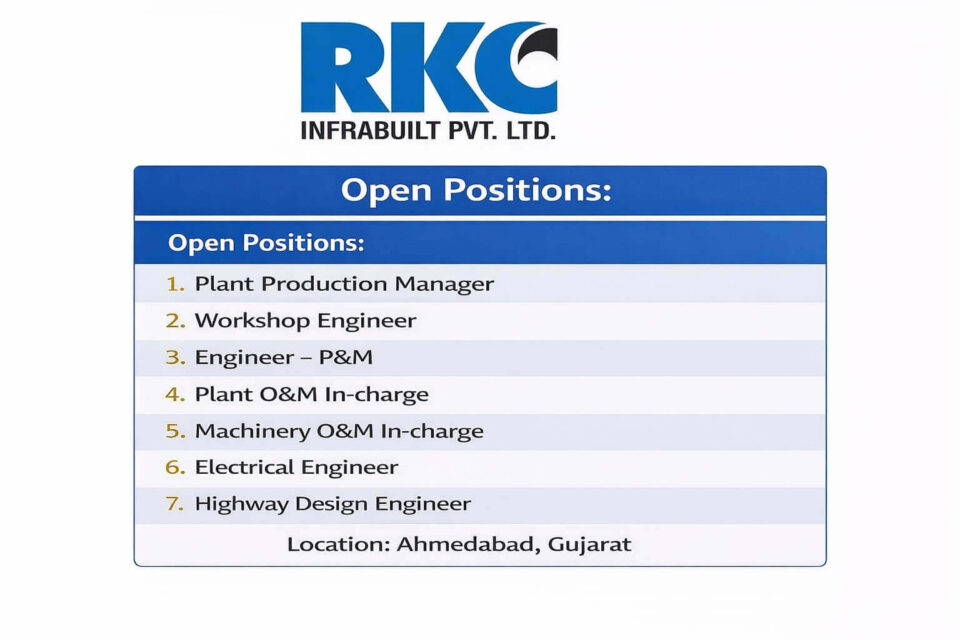 RKC
INFRABUILT PVT. LTD.

Open Positions:

Open Positions:

1. Plant Production Manager
2. Workshop Engineer
3. Engineer – P&M
4. Plant O&M In-charge
5. Machinery O&M In-charge
6. Electrical Engineer
7. Highway Design Engineer

Location: Ahmedabad, Gujarat